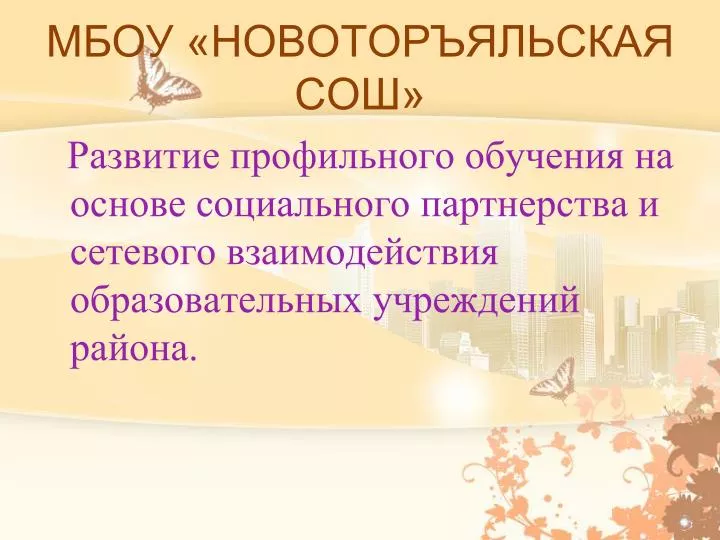 МБОУ «НОВОТОРЪЯЛЬСКАЯ СОШ»

Развитие профильного обучения на основе социального партнерства и сетевого взаимодействия образовательных учреждений района.